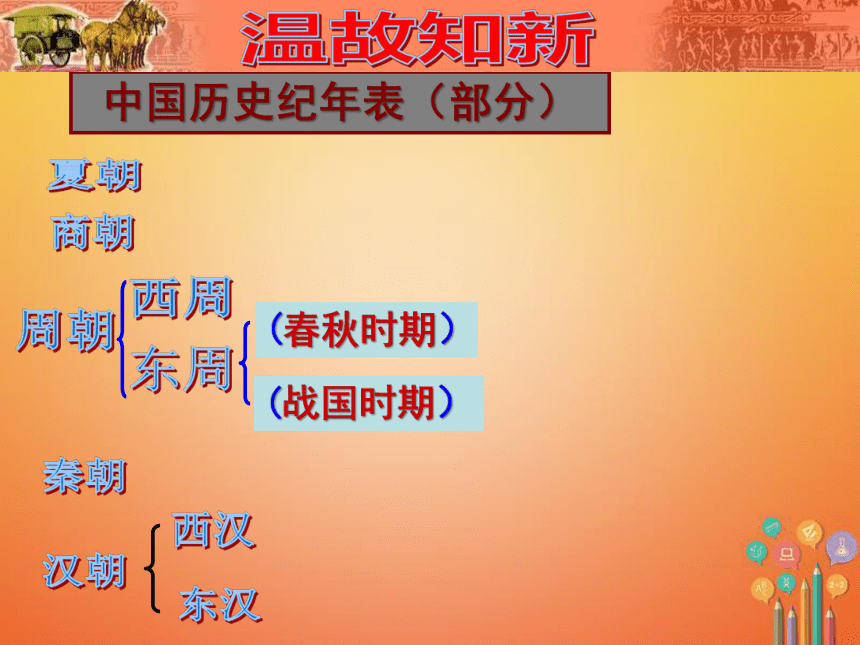 温故知新

中国历史纪年表（部分）

夏朝

商朝

周朝 西周

东周 （春秋时期）

（战国时期）

秦朝

汉朝 西汉

东汉